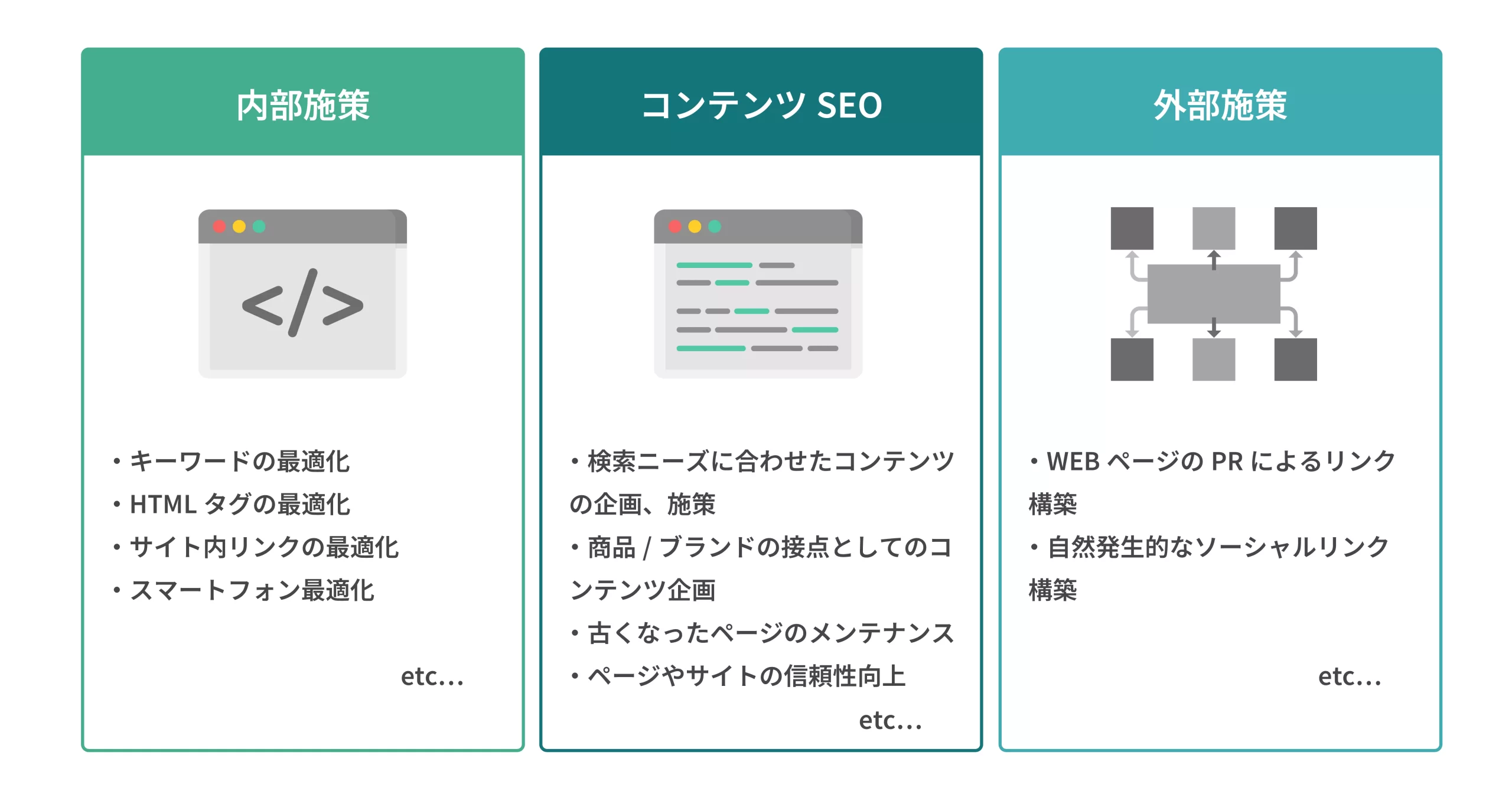 内部施策

</>

・キーワードの最適化
・HTML タグの最適化
・サイト内リンクの最適化
・スマートフォン最適化

etc...

コンテンツ SEO

・検索ニーズに合わせたコンテンツの企画、施策
・商品 / ブランドの接点としてのコンテンツ企画
・古くなったページのメンテナンス
・ページやサイトの信頼性向上

etc...

外部施策

・WEB ページの PR によるリンク構築
・自然発生的なソーシャルリンク構築

etc...